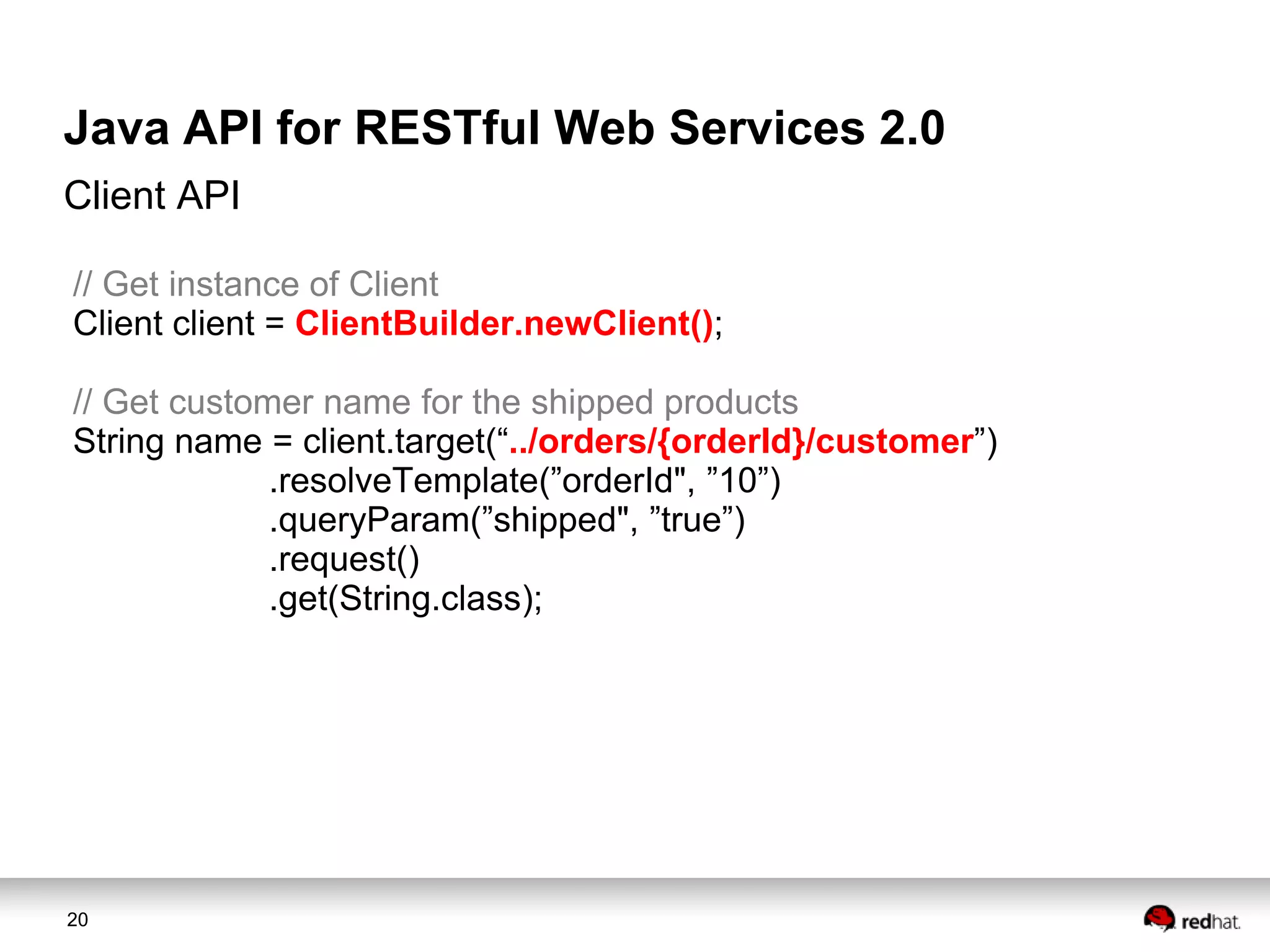 Java API for RESTful Web Services 2.0

Client API

// Get instance of Client
Client client = ClientBuilder.newClient();

// Get customer name for the shipped products
String name = client.target(“../orders/{orderId}/customer”)
.resolveTemplate(”orderId", ”10”)
.queryParam(”shipped", ”true”)
.request()
.get(String.class);

20

redhat.